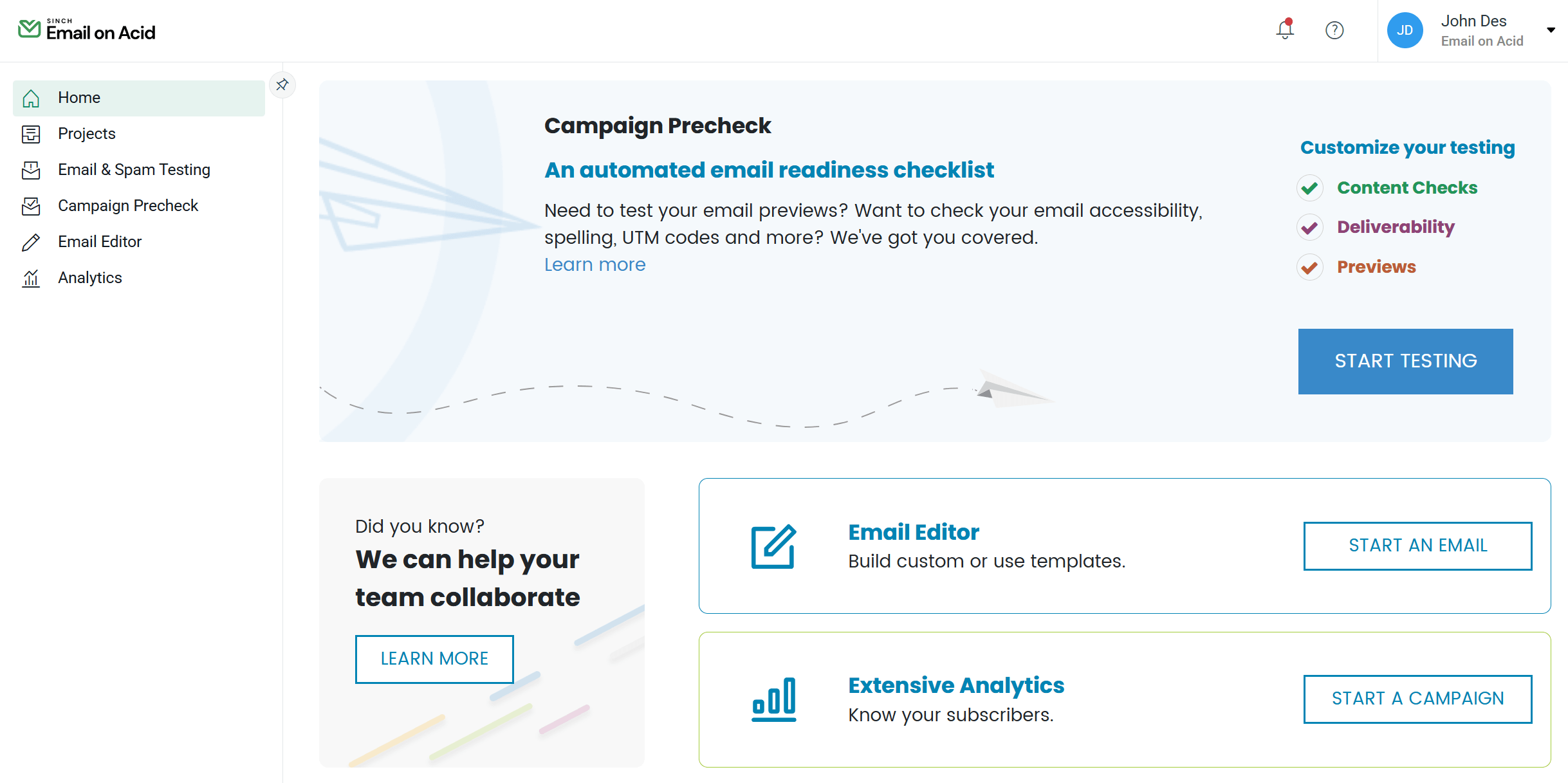 SINCH Email on Acid

JD John Des Email on Acid

Home
Projects
Email & Spam Testing
Campaign Precheck
Email Editor
Analytics

Campaign Precheck

An automated email readiness checklist

Need to test your email previews? Want to check your email accessibility, spelling, UTM codes and more? We've got you covered.
Learn more

Customize your testing
Content Checks
Deliverability
Previews

START TESTING

Did you know?
We can help your team collaborate
LEARN MORE

Email Editor
Build custom or use templates.
START AN EMAIL

Extensive Analytics
Know your subscribers.
START A CAMPAIGN